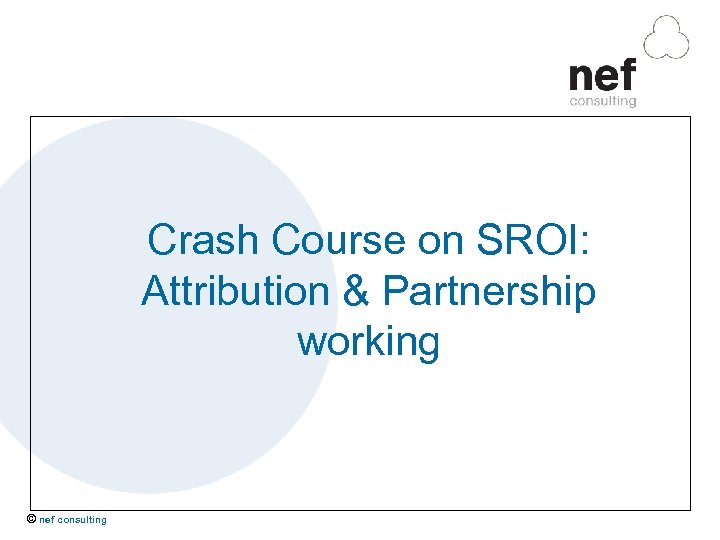 nef
consulting

Crash Course on SROI: Attribution & Partnership working

© nef consulting